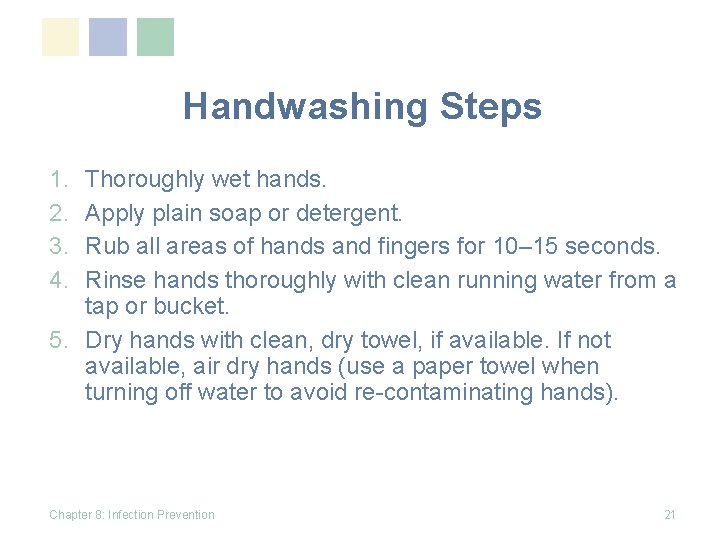 Handwashing Steps

1. Thoroughly wet hands.
2. Apply plain soap or detergent.
3. Rub all areas of hands and fingers for 10–15 seconds.
4. Rinse hands thoroughly with clean running water from a tap or bucket.
5. Dry hands with clean, dry towel, if available. If not available, air dry hands (use a paper towel when turning off water to avoid re-contaminating hands).

Chapter 8: Infection Prevention

21